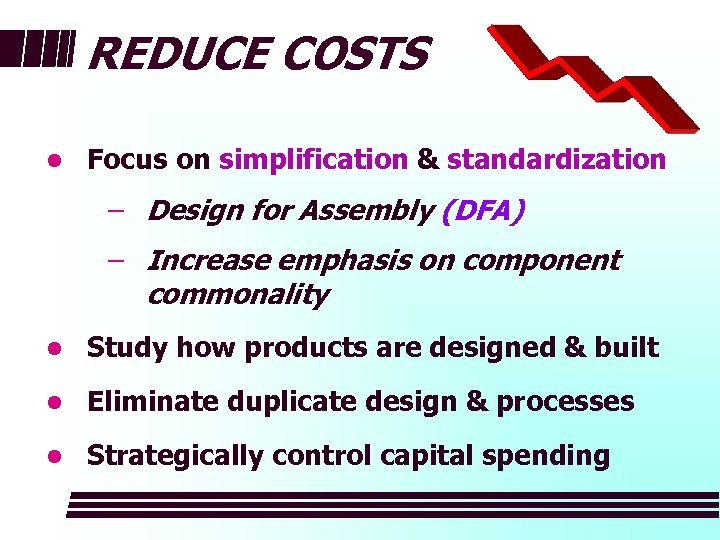 REDUCE COSTS

• Focus on simplification & standardization

– Design for Assembly (DFA)

– Increase emphasis on component commonality

• Study how products are designed & built

• Eliminate duplicate design & processes

• Strategically control capital spending